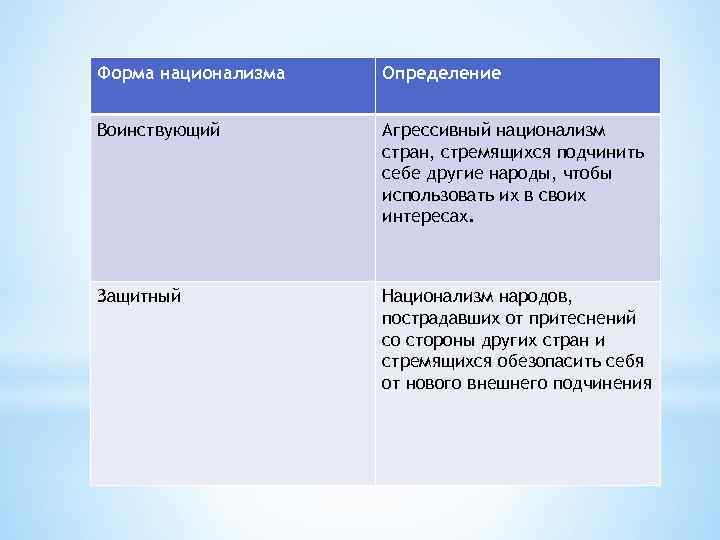 | Форма национализма | Определение |
|---|---|
| Воинствующий | Агрессивный национализм стран, стремящихся подчинить себе другие народы, чтобы использовать их в своих интересах. |
| Защитный | Национализм народов, пострадавших от притеснений со стороны других стран и стремящихся обезопасить себя от нового внешнего подчинения |